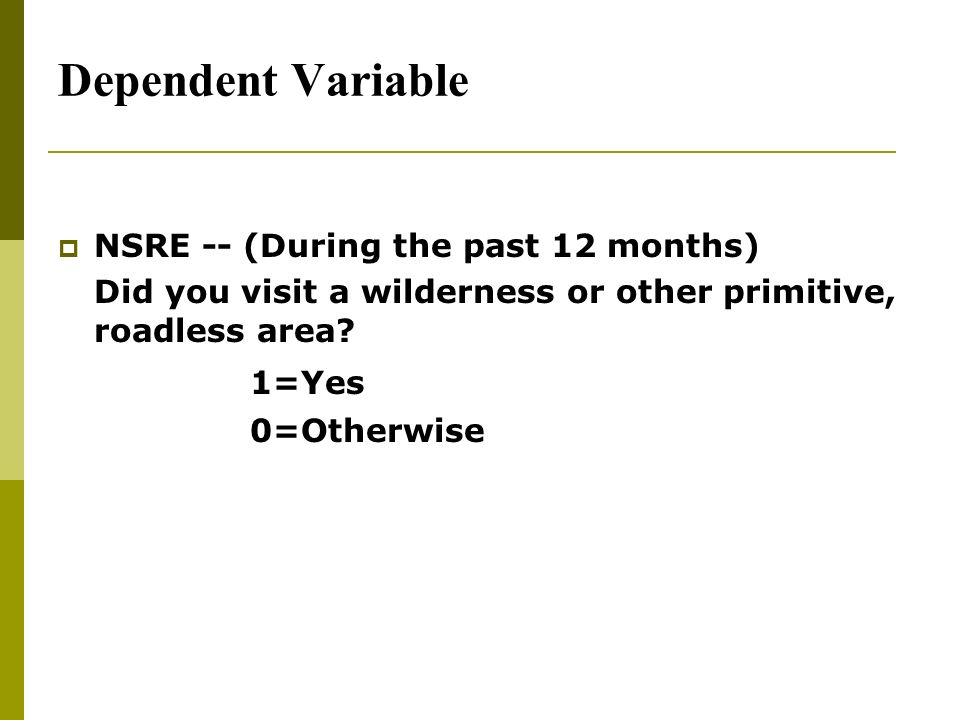 Dependent Variable

NSRE -- (During the past 12 months)
Did you visit a wilderness or other primitive, roadless area?

1=Yes
0=Otherwise